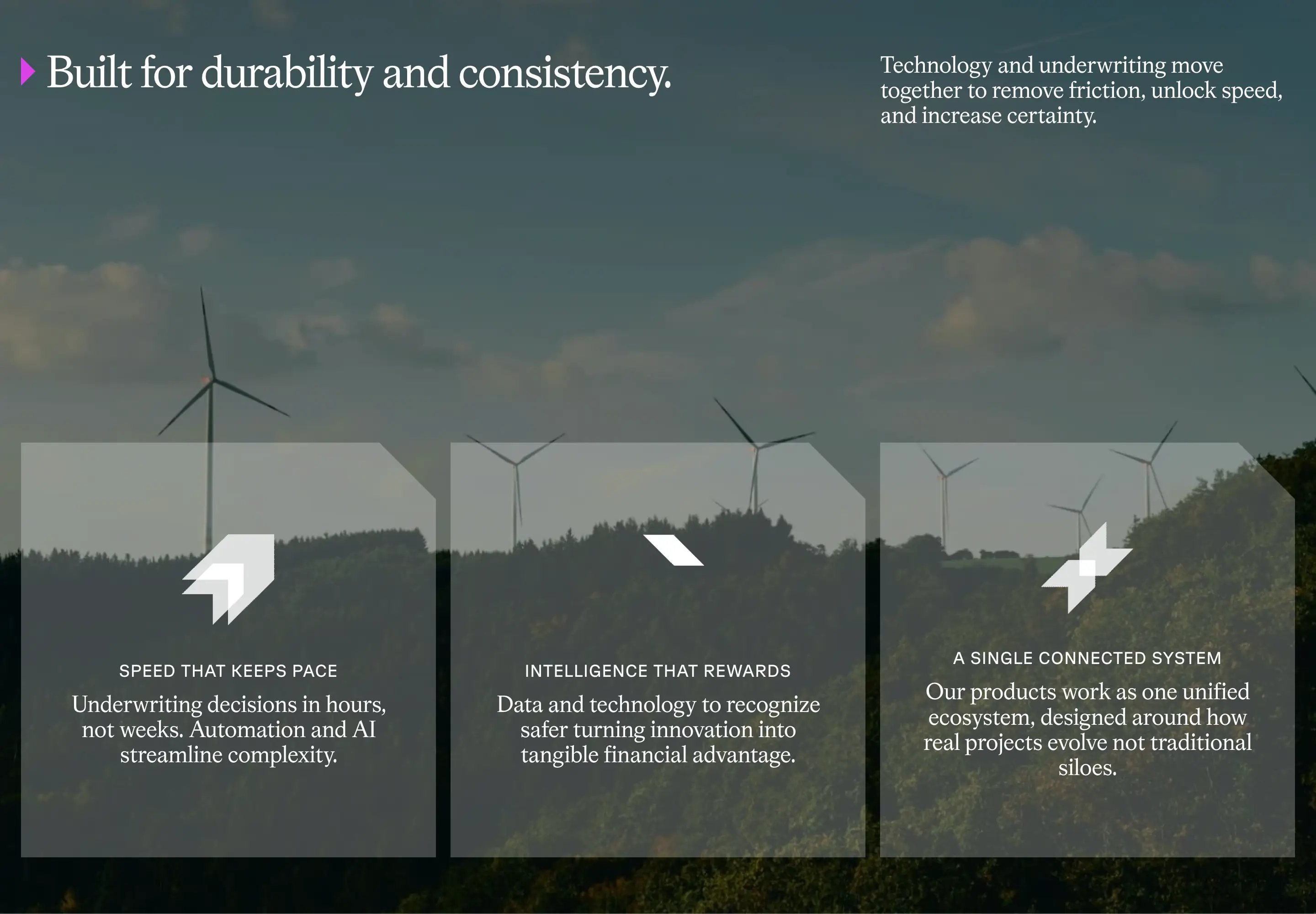 Built for durability and consistency.

Technology and underwriting move together to remove friction, unlock speed, and increase certainty.

SPEED THAT KEEPS PACE

Underwriting decisions in hours, not weeks. Automation and AI streamline complexity.

INTELLIGENCE THAT REWARDS

Data and technology to recognize safer turning innovation into tangible financial advantage.

A SINGLE CONNECTED SYSTEM

Our products work as one unified ecosystem, designed around how real projects evolve not traditional siloes.